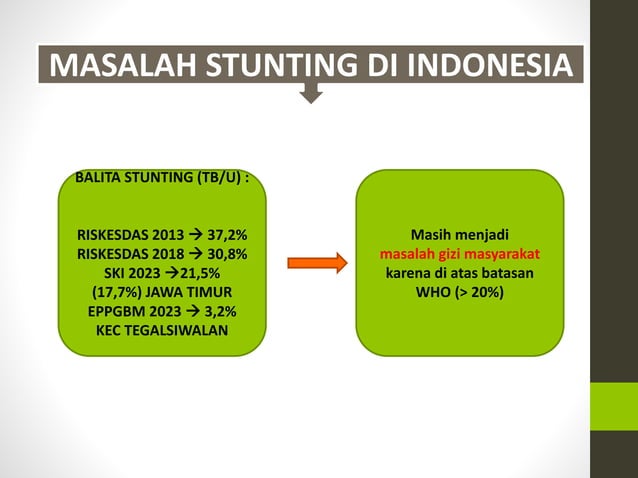 MASALAH STUNTING DI INDONESIA

BALITA STUNTING (TB/U) :

RISKESDAS 2013 → 37,2%
RISKESDAS 2018 → 30,8%
SKI 2023 →21,5%
(17,7%) JAWA TIMUR
EPPGBM 2023 → 3,2%
KEC TEGALSIWALAN

Masih menjadi
masalah gizi masyarakat
karena di atas batasan
WHO (> 20%)